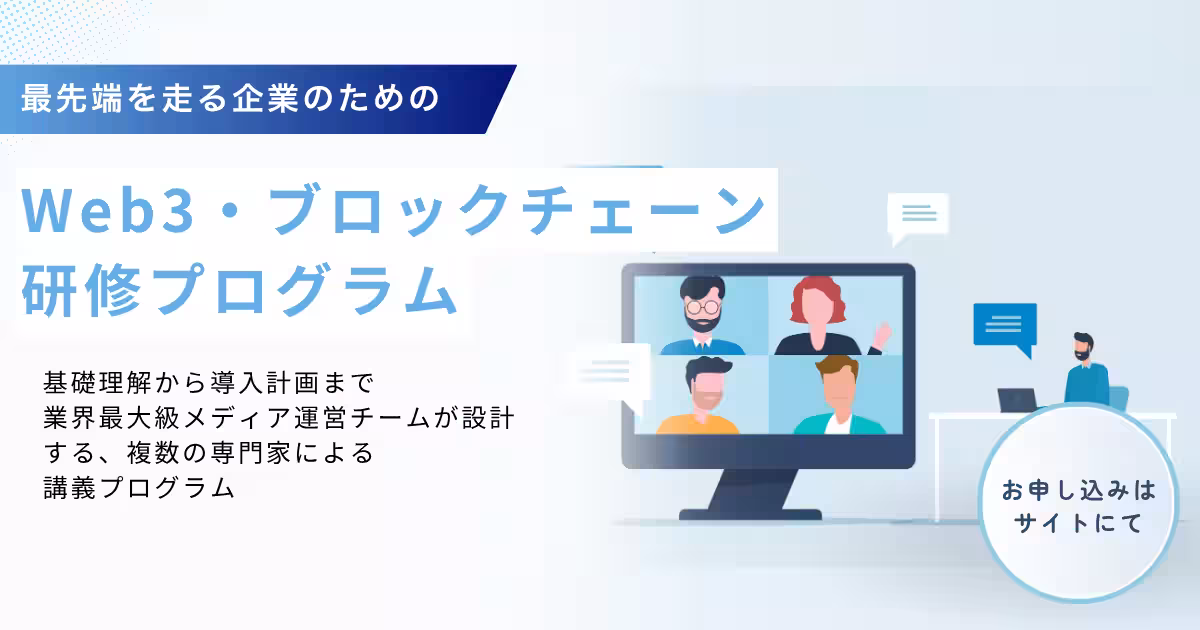 最先端を走る企業のための

Web3・ブロックチェーン研修プログラム

基礎理解から導入計画まで
業界最大級メディア運営チームが設計する、複数の専門家による講義プログラム

お申し込みはサイトにて